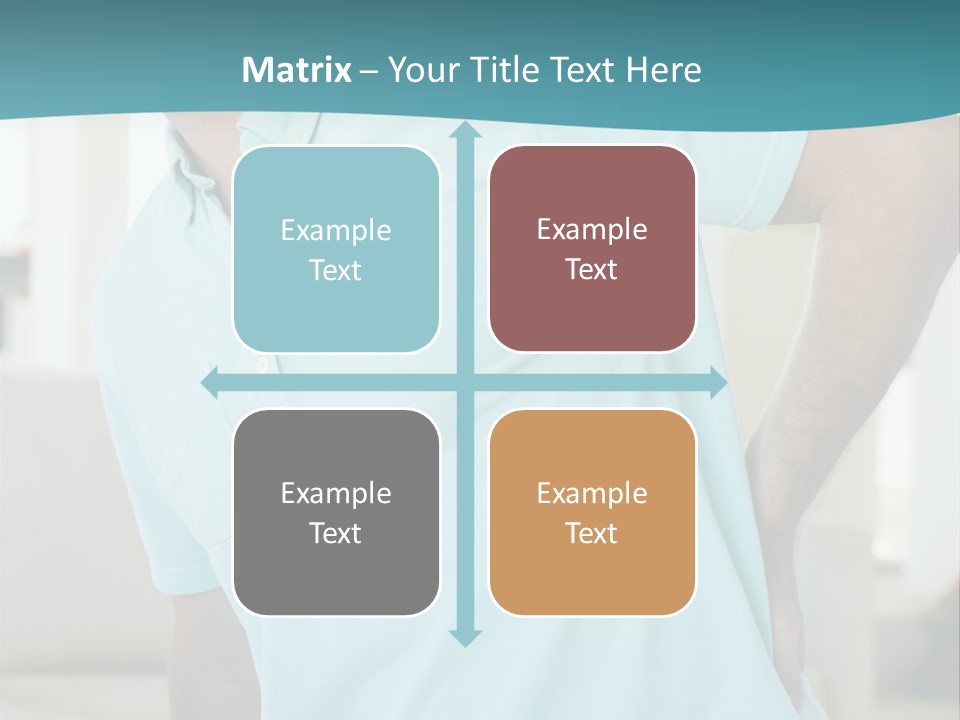 Matrix – Your Title Text Here

Example Text

Example Text

Example Text

Example Text